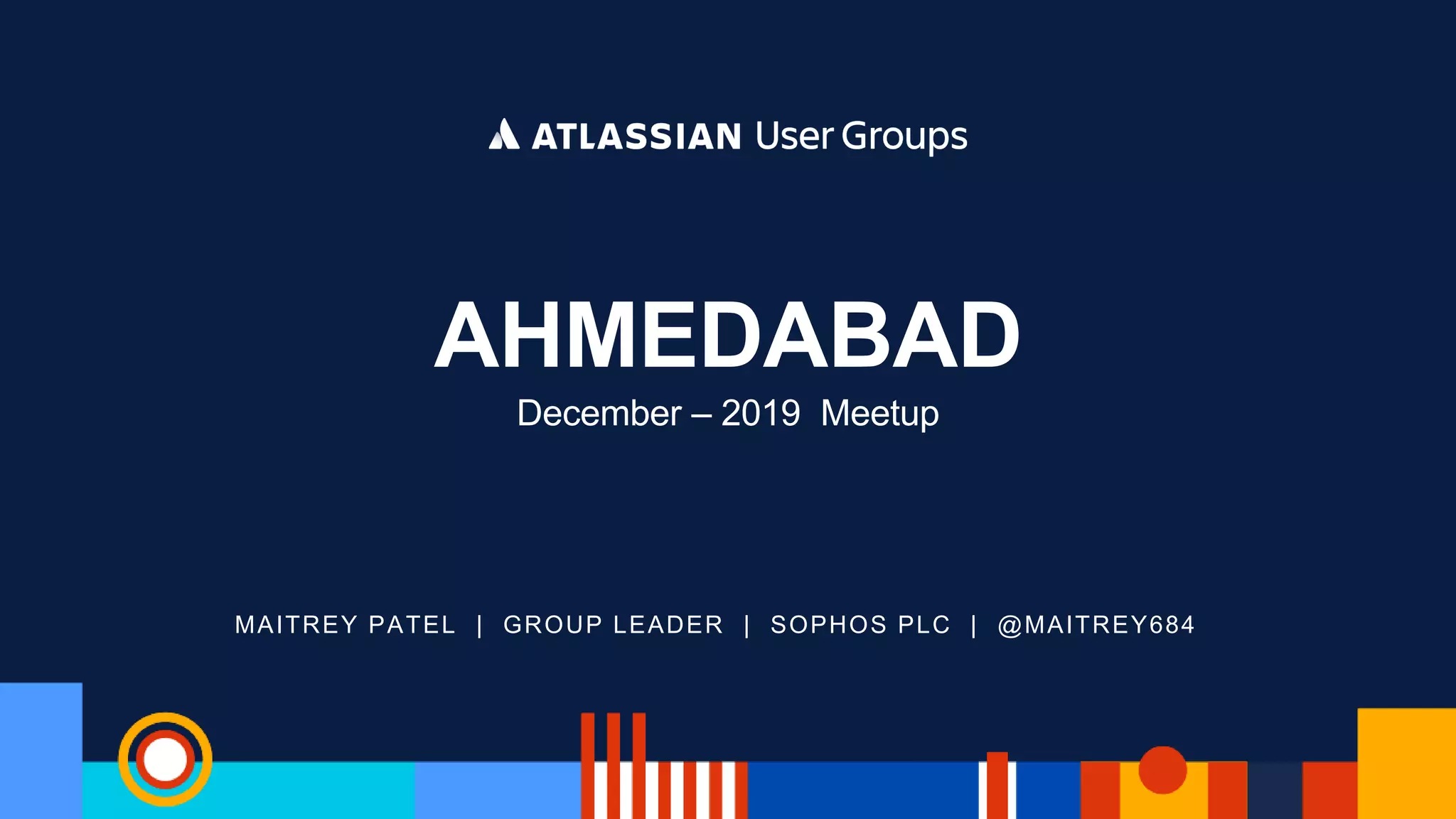 ATLASSIAN User Groups

AHMEDABAD

December – 2019 Meetup

MAITREY PATEL | GROUP LEADER | SOPHOS PLC | @MAITREY684